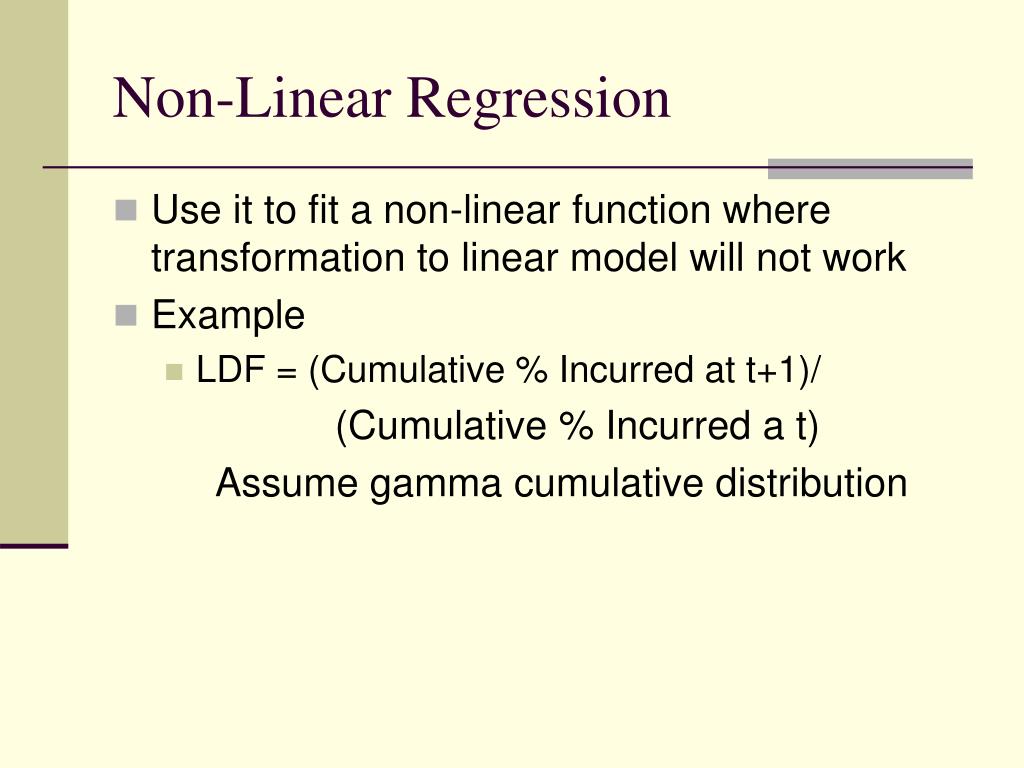 Non-Linear Regression

Use it to fit a non-linear function where transformation to linear model will not work

Example

LDF = (Cumulative % Incurred at t+1)/
(Cumulative % Incurred a t)
Assume gamma cumulative distribution